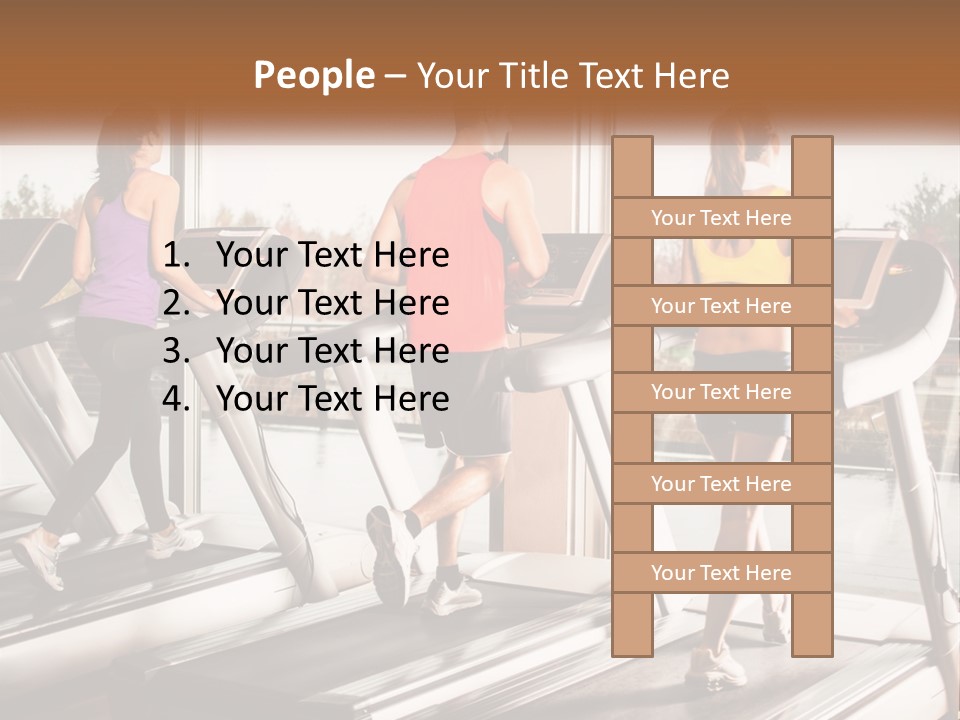 People – Your Title Text Here

1. Your Text Here
2. Your Text Here
3. Your Text Here
4. Your Text Here

Your Text Here
Your Text Here
Your Text Here
Your Text Here
Your Text Here